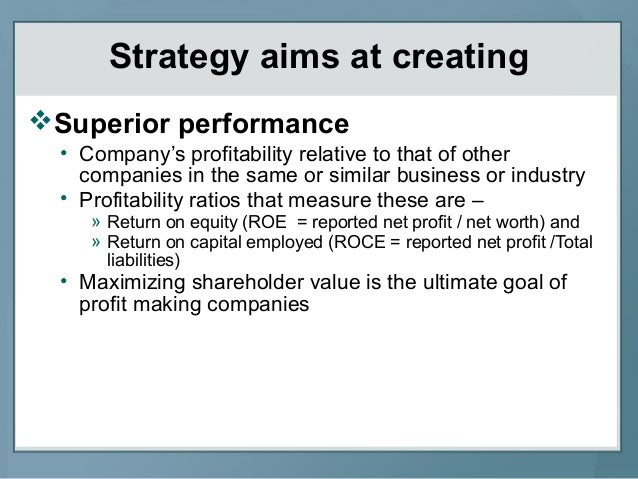 Strategy aims at creating

❖ Superior performance

• Company's profitability relative to that of other companies in the same or similar business or industry

• Profitability ratios that measure these are –

» Return on equity (ROE = reported net profit / net worth) and

» Return on capital employed (ROCE = reported net profit /Total liabilities)

• Maximizing shareholder value is the ultimate goal of profit making companies